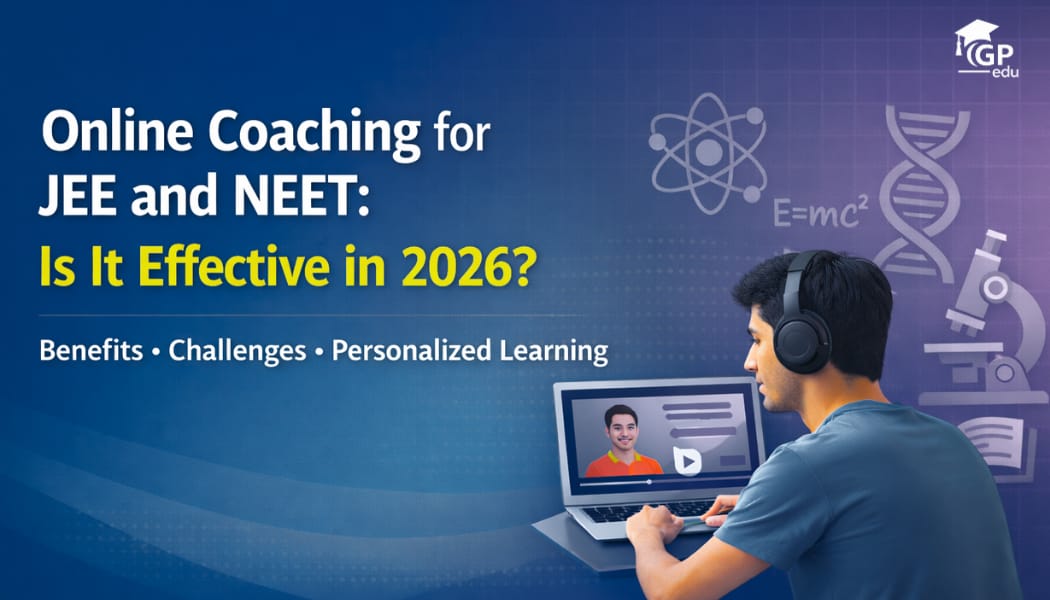 GP
edu

Online Coaching for JEE and NEET:
Is It Effective in 2026?

Benefits • Challenges • Personalized Learning

$E=mc^2$